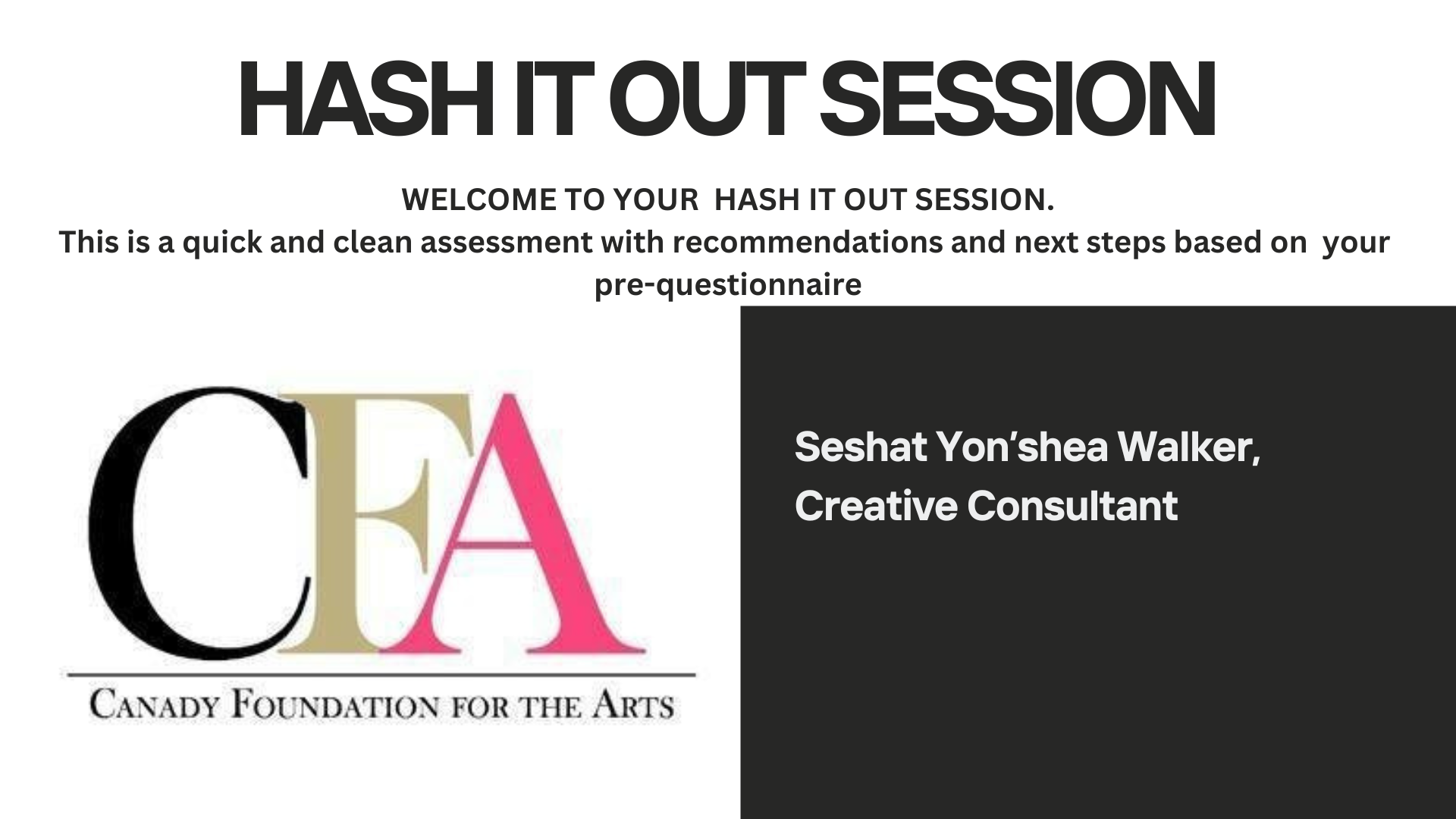 HASH IT OUT SESSION

WELCOME TO YOUR HASH IT OUT SESSION.
This is a quick and clean assessment with recommendations and next steps based on your pre-questionnaire

CFA

CANADY FOUNDATION FOR THE ARTS

Seshat Yon'shea Walker, Creative Consultant